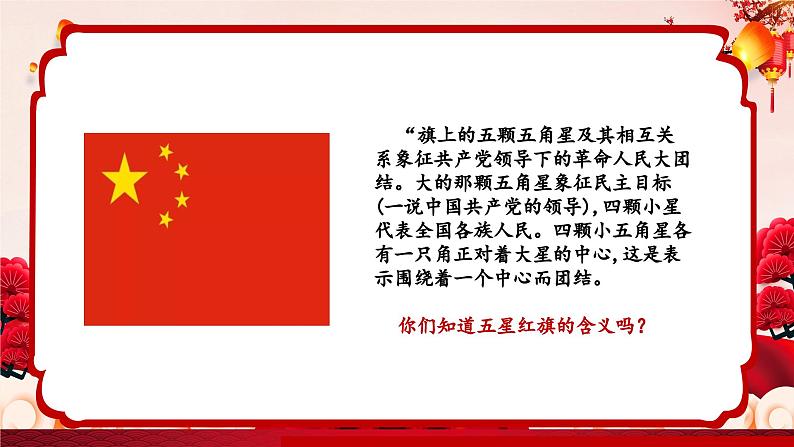 “旗上的五颗五角星及其相互关系象征共产党领导下的革命人民大团结。大的那颗五角星象征民主目标(一说中国共产党的领导),四颗小星代表全国各族人民。四颗小五角星各有一只角正对着大星的中心,这是表示围绕着一个中心而团结。

你们知道五星红旗的含义吗?